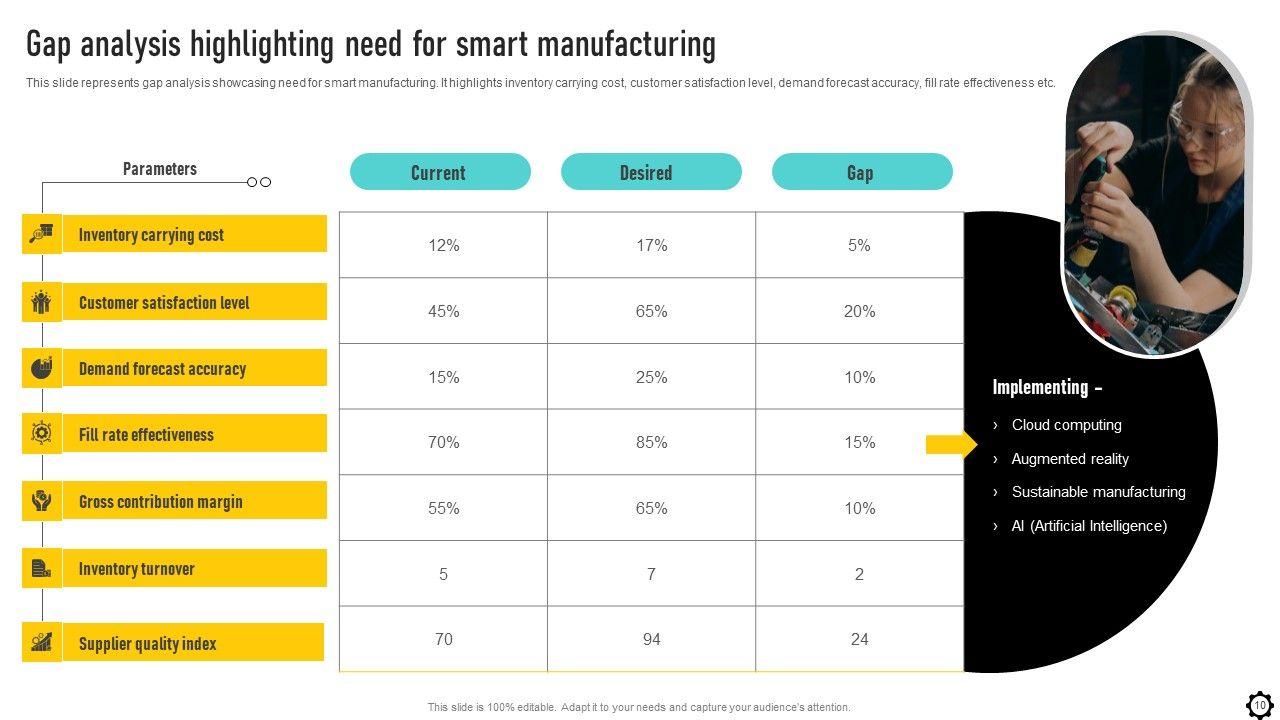 Gap analysis highlighting need for smart manufacturing

This slide represents gap analysis showcasing need for smart manufacturing. It highlights inventory carrying cost, customer satisfaction level, demand forecast accuracy, fill rate effectiveness etc.

| Parameters | Current | Desired | Gap |
|---|---|---|---|
| Inventory carrying cost | 12% | 17% | 5% |
| Customer satisfaction level | 45% | 65% | 20% |
| Demand forecast accuracy | 15% | 25% | 10% |
| Fill rate effectiveness | 70% | 85% | 15% |
| Gross contribution margin | 55% | 65% | 10% |
| Inventory turnover | 5 | 7 | 2 |
| Supplier quality index | 70 | 94 | 24 |

Implementing –
› Cloud computing
› Augmented reality
› Sustainable manufacturing
› AI (Artificial Intelligence)

This slide is 100% editable. Adapt it to your needs and capture your audience's attention.

10